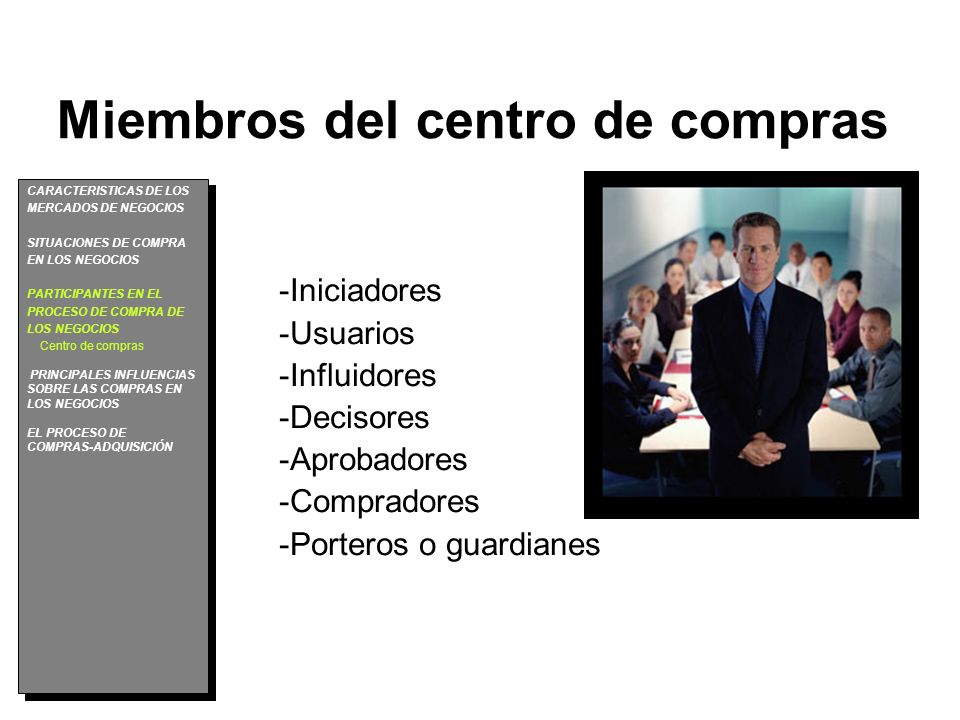 Miembros del centro de compras

CARACTERISTICAS DE LOS MERCADOS DE NEGOCIOS

SITUACIONES DE COMPRA EN LOS NEGOCIOS

PARTICIPANTES EN EL PROCESO DE COMPRA DE LOS NEGOCIOS
Centro de compras

PRINCIPALES INFLUENCIAS SOBRE LAS COMPRAS EN LOS NEGOCIOS

EL PROCESO DE COMPRAS-ADQUISICIÓN

-Iniciadores
-Usuarios
-Influidores
-Decisores
-Aprobadores
-Compradores
-Porteros o guardianes